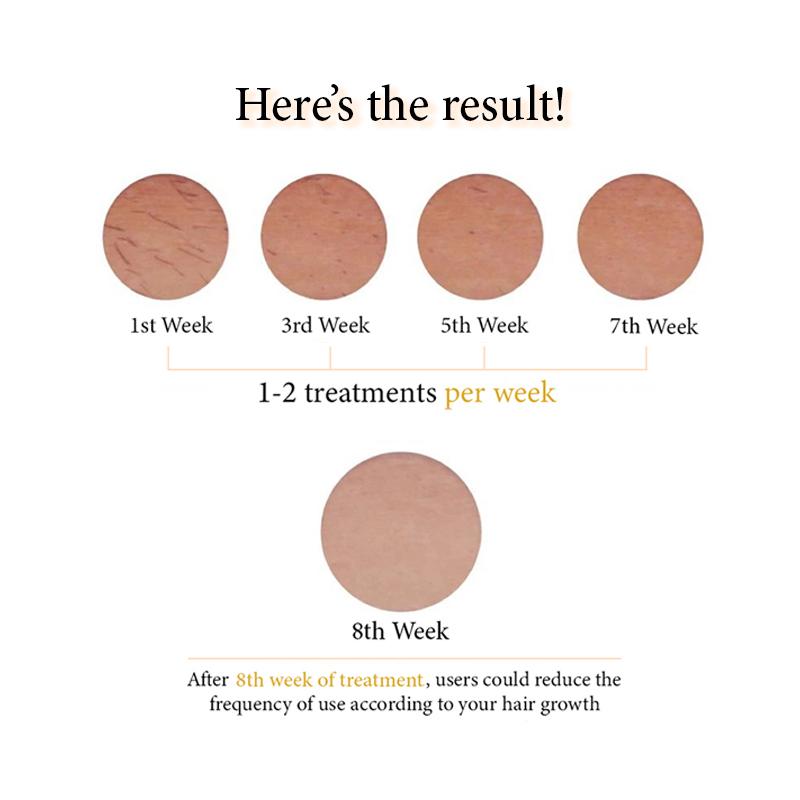 Here's the result!

1st Week
3rd Week
5th Week
7th Week

1-2 treatments per week

8th Week

After 8th week of treatment, users could reduce the frequency of use according to your hair growth